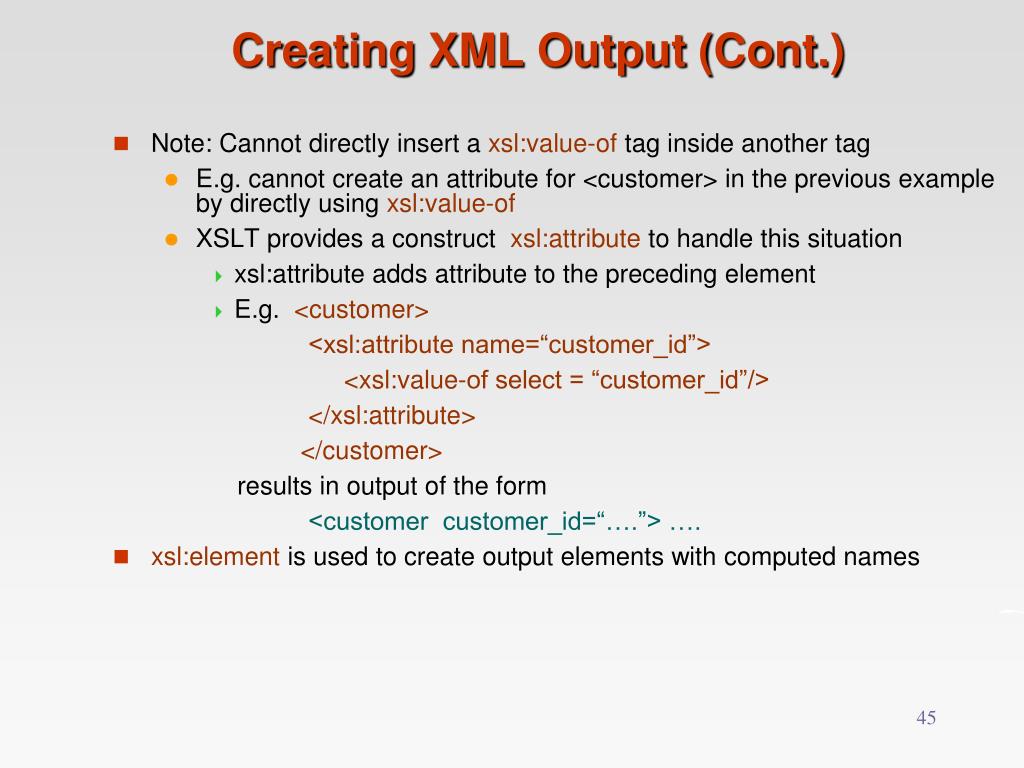 Creating XML Output (Cont.)

Note: Cannot directly insert a xsl:value-of tag inside another tag

E.g. cannot create an attribute for <customer> in the previous example by directly using xsl:value-of

XSLT provides a construct xsl:attribute to handle this situation

xsl:attribute adds attribute to the preceding element

E.g. <customer>
<xsl:attribute name=“customer_id”>
<xsl:value-of select = “customer_id”/>
</xsl:attribute>
</customer>
results in output of the form
<customer customer_id=“….”> ….

xsl:element is used to create output elements with computed names

45